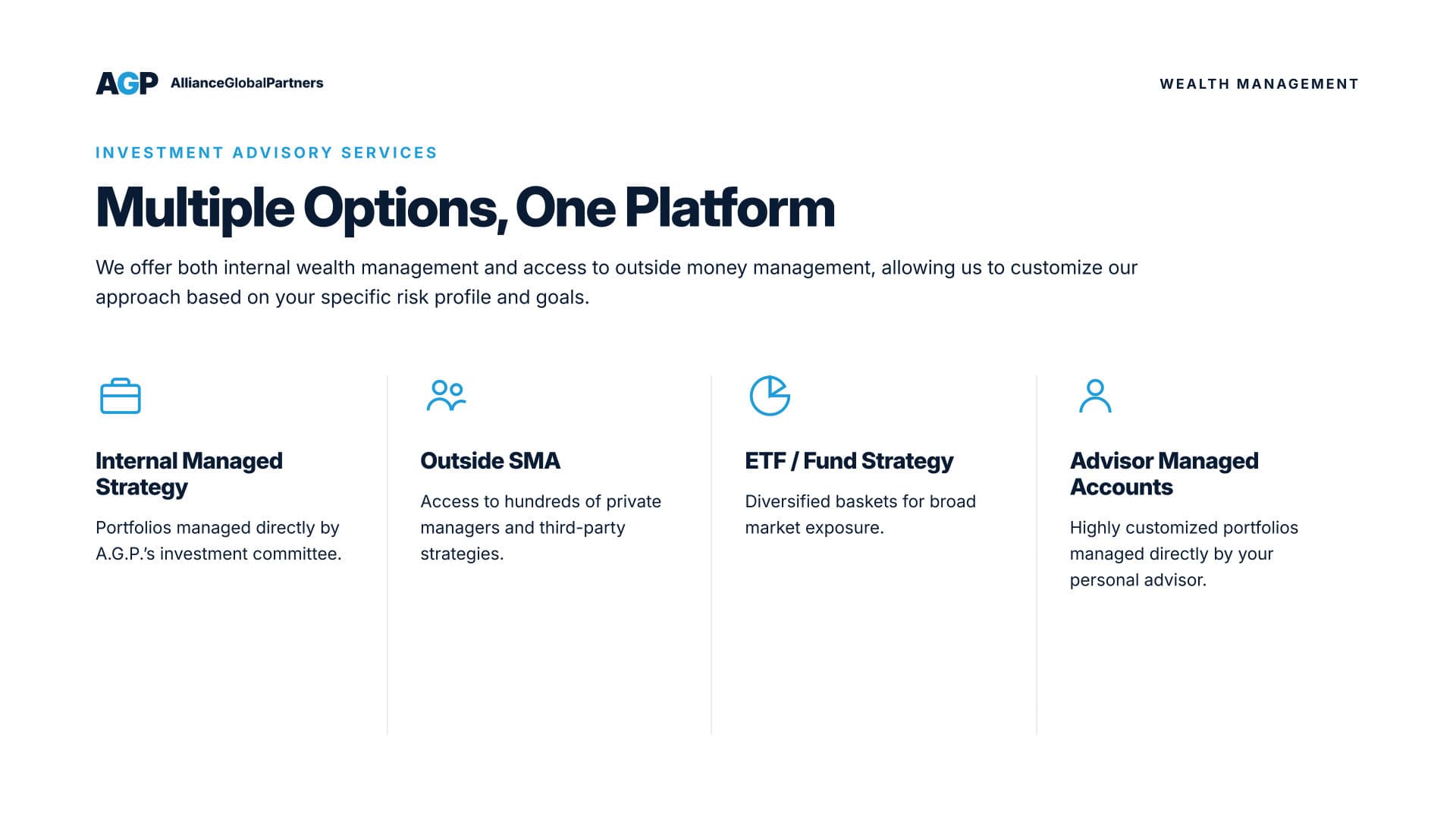 AGP AllianceGlobalPartners

WEALTH MANAGEMENT

INVESTMENT ADVISORY SERVICES

Multiple Options, One Platform

We offer both internal wealth management and access to outside money management, allowing us to customize our approach based on your specific risk profile and goals.

Internal Managed Strategy

Portfolios managed directly by A.G.P.'s investment committee.

Outside SMA

Access to hundreds of private managers and third-party strategies.

ETF / Fund Strategy

Diversified baskets for broad market exposure.

Advisor Managed Accounts

Highly customized portfolios managed directly by your personal advisor.